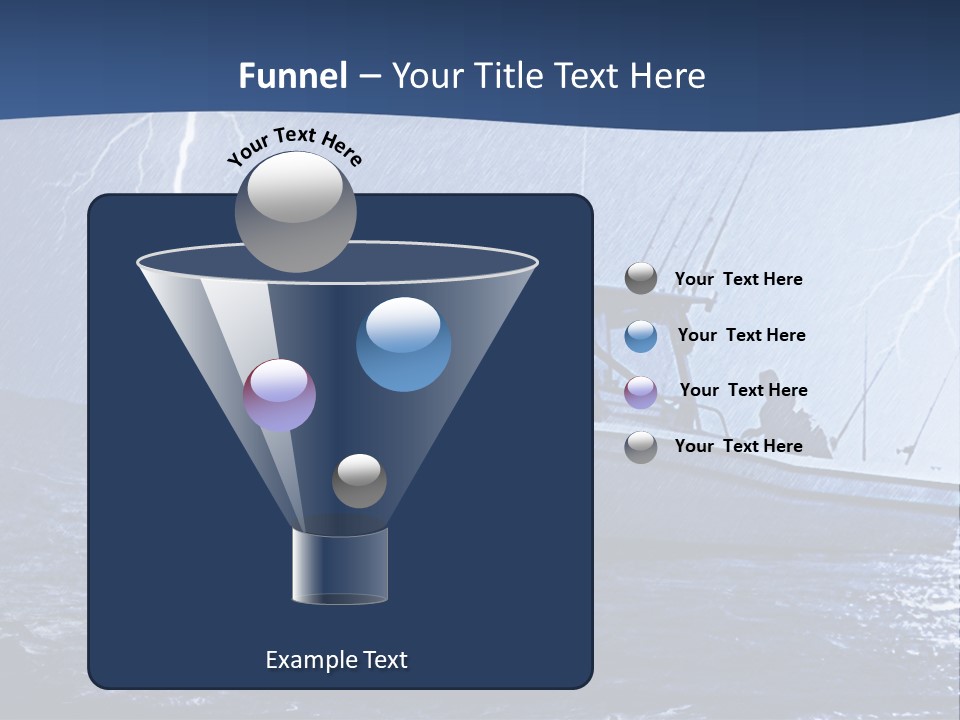 Funnel – Your Title Text Here

Your Text Here

Example Text

Your Text Here

Your Text Here

Your Text Here

Your Text Here